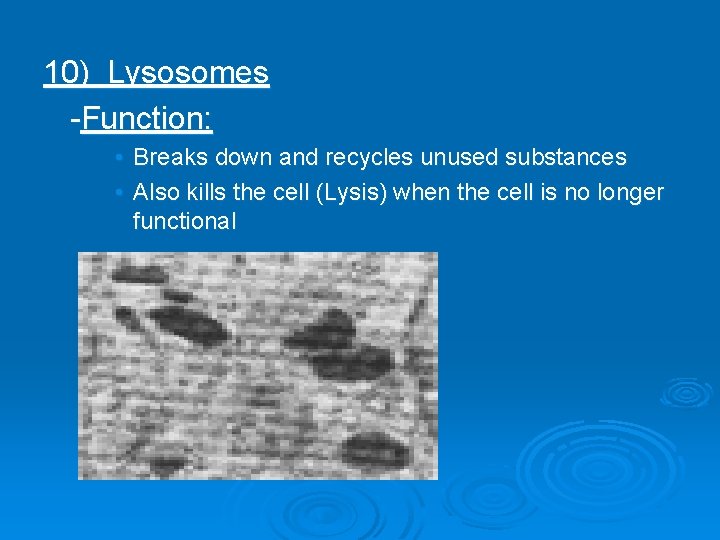 10) Lysosomes

-Function:

• Breaks down and recycles unused substances
• Also kills the cell (Lysis) when the cell is no longer functional